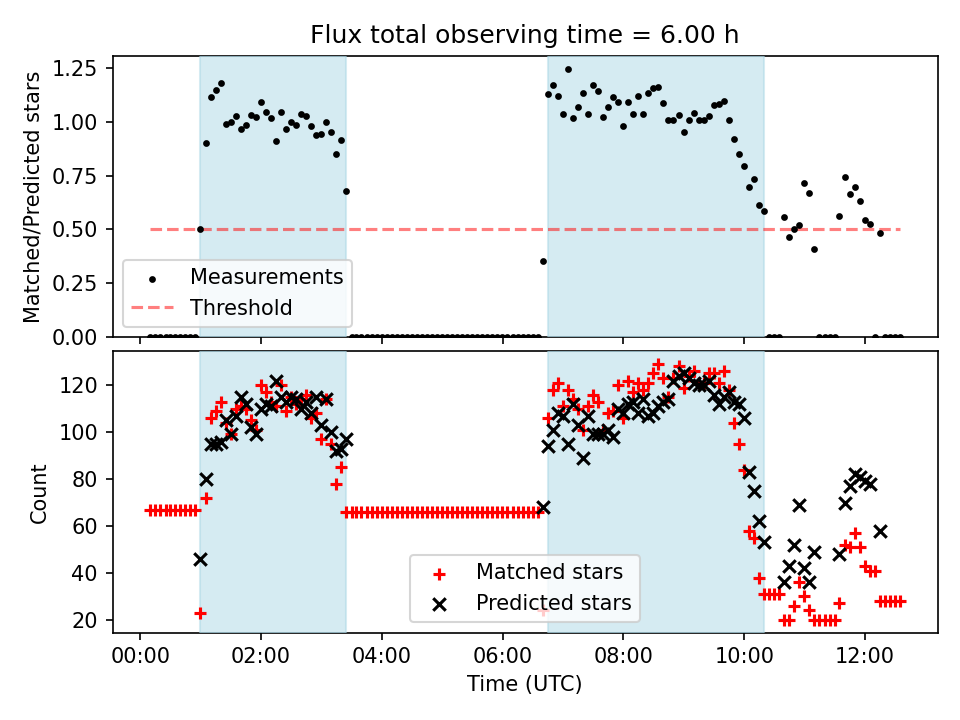 Flux total observing time = 6.00 h

Matched/Predicted stars

1.25
1.00
0.75
0.50
0.25
0.00

Measurements
Threshold

Count

120
100
80
60
40
20

Matched stars
Predicted stars

00:00
02:00
04:00
06:00
08:00
10:00
12:00

Time (UTC)